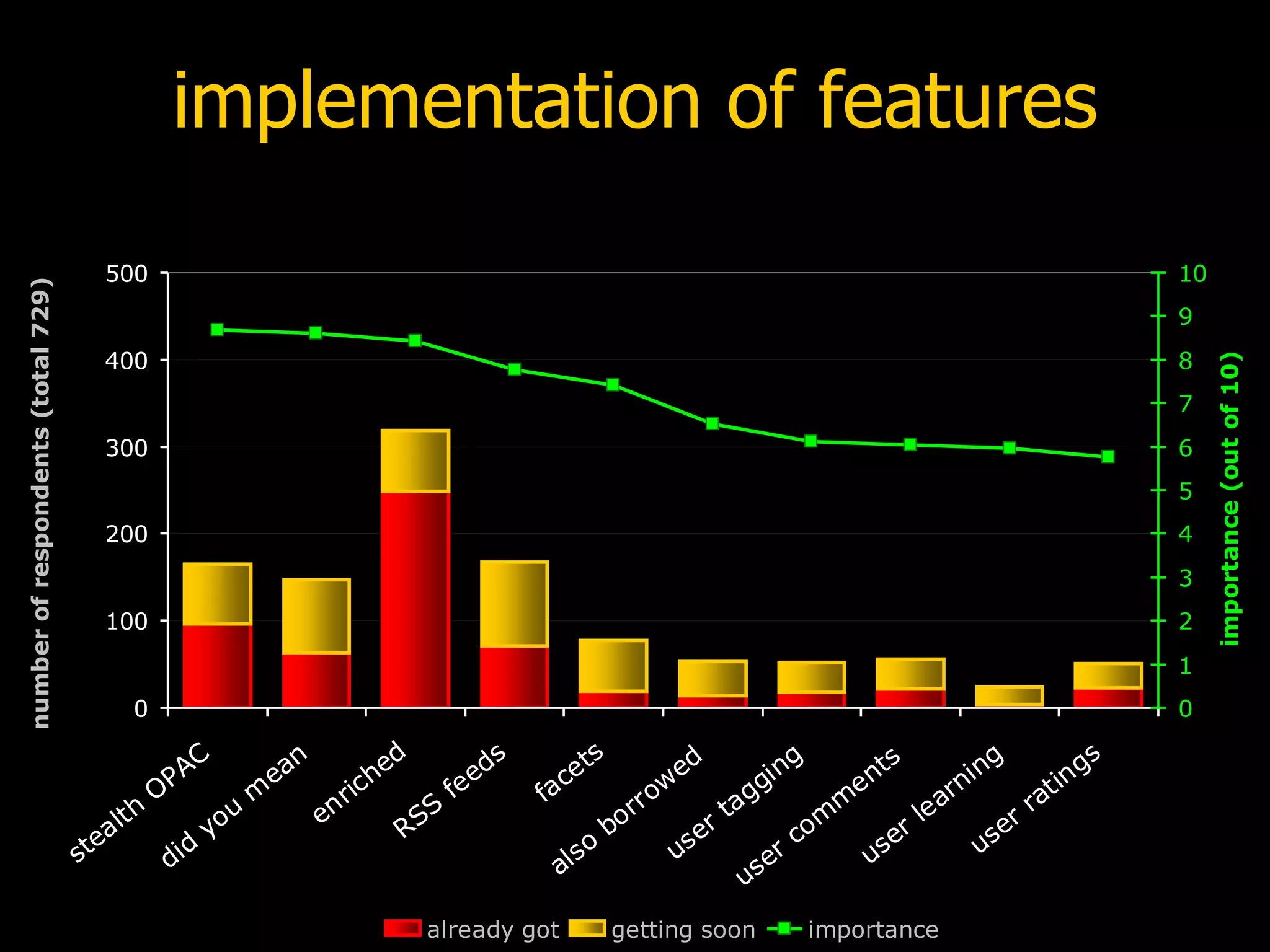 implementation of features

number of respondents (total 729)

500
400
300
200
100
0

10
9
8
7
6
5
4
3
2
1
0

importance (out of 10)

stealth OPAC
did you mean
enriched
RSS feeds
facets
also borrowed
user tagging
user comments
user learning
user ratings

already got getting soon importance